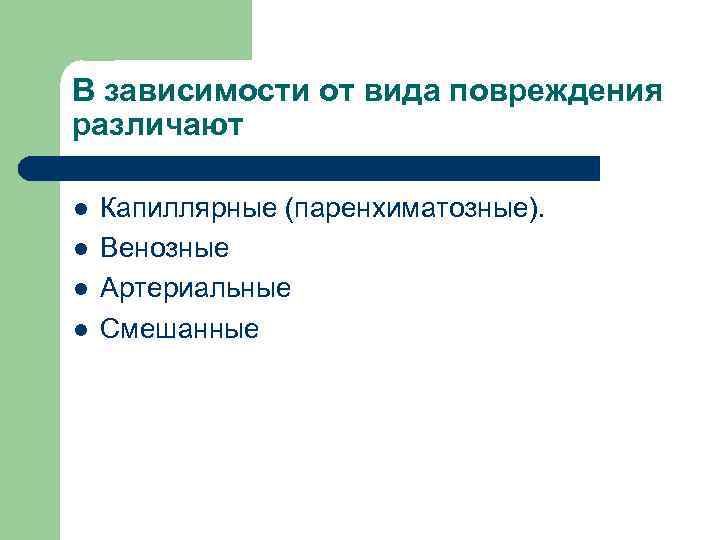 В зависимости от вида повреждения различают

- Капиллярные (паренхиматозные).
- Венозные
- Артериальные
- Смешанные